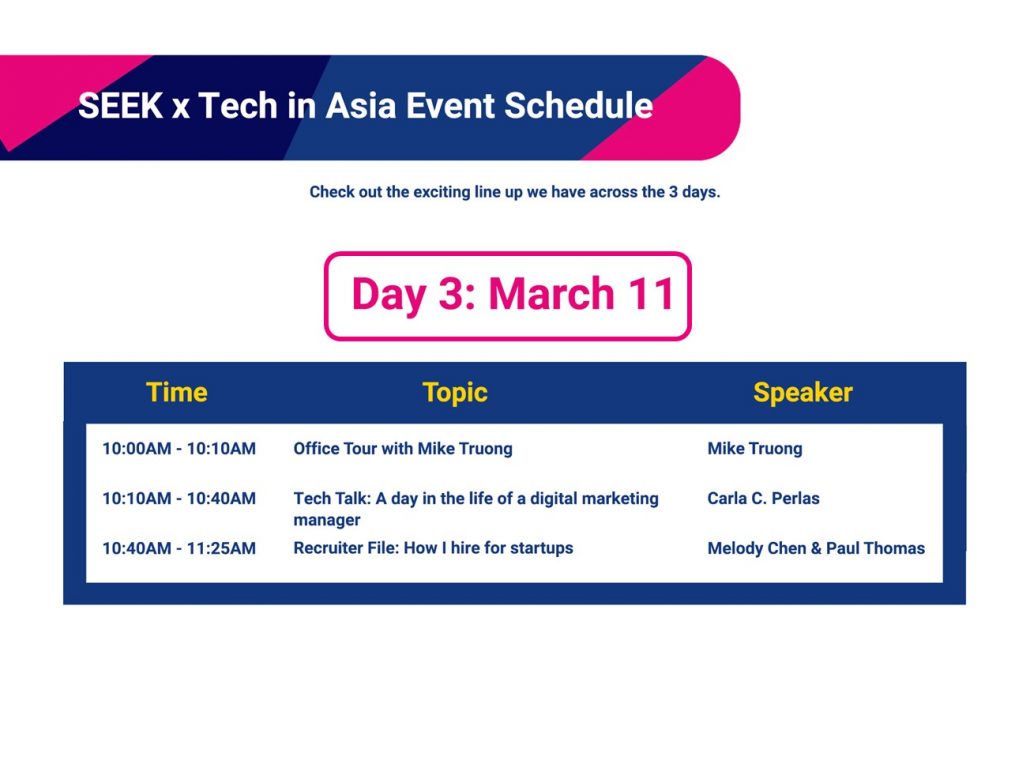 SEEK x Tech in Asia Event Schedule

Check out the exciting line up we have across the 3 days.

Day 3: March 11

| Time | Topic | Speaker |
|---|---|---|
| 10:00AM - 10:10AM | Office Tour with Mike Truong | Mike Truong |
| 10:10AM - 10:40AM | Tech Talk: A day in the life of a digital marketing manager | Carla C. Perlas |
| 10:40AM - 11:25AM | Recruiter File: How I hire for startups | Melody Chen & Paul Thomas |